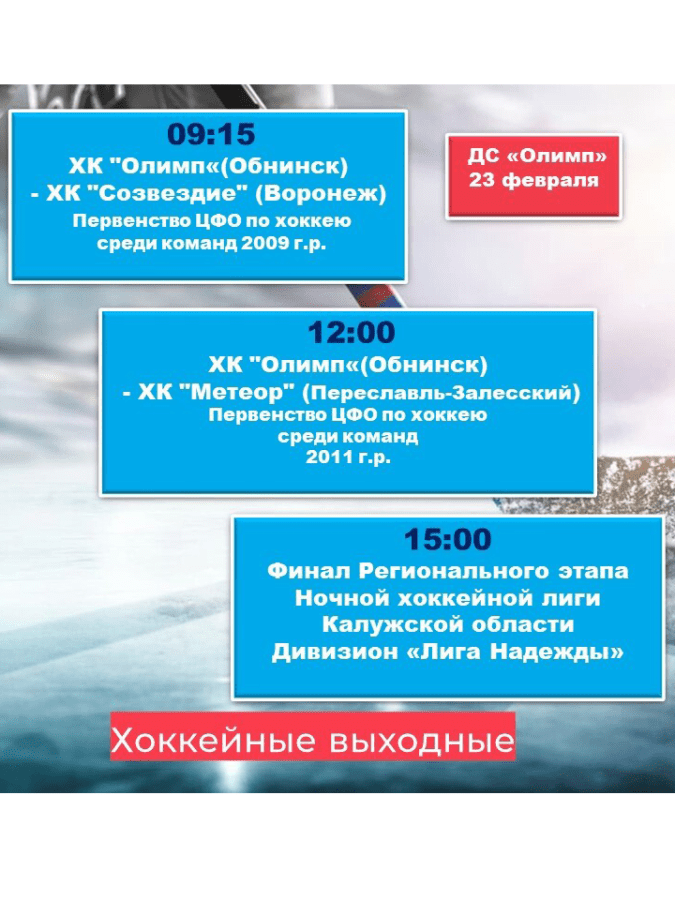 09:15
ХК "Олимп«(Обнинск) - ХК "Созвездие" (Воронеж)
Первенство ЦФО по хоккею среди команд 2009 г.р.

ДС «Олимп»
23 февраля

12:00
ХК "Олимп«(Обнинск) - ХК "Метеор" (Переславль-Залесский)
Первенство ЦФО по хоккею среди команд 2011 г.р.

15:00
Финал Регионального этапа Ночной хоккейной лиги Калужской области Дивизион «Лига Надежды»

Хоккейные выходные